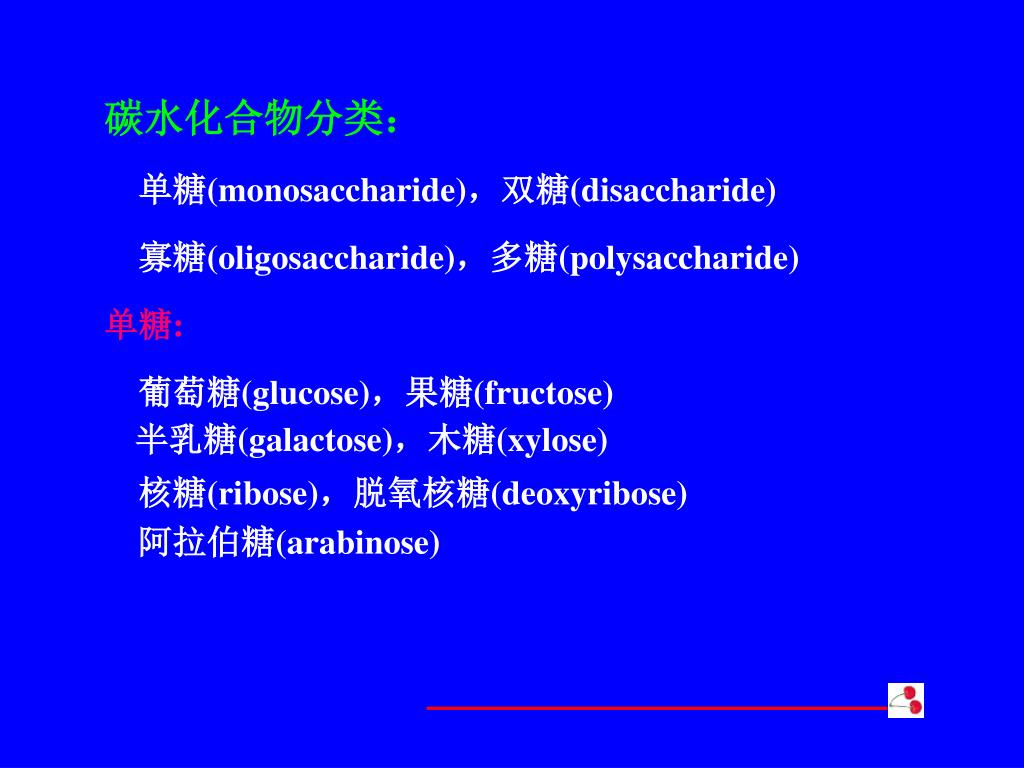 碳水化合物分类：

单糖(monosaccharide)，双糖(disaccharide)

寡糖(oligosaccharide)，多糖(polysaccharide)

单糖:

葡萄糖(glucose)，果糖(fructose)
半乳糖(galactose)，木糖(xylose)
核糖(ribose)，脱氧核糖(deoxyribose)
阿拉伯糖(arabinose)